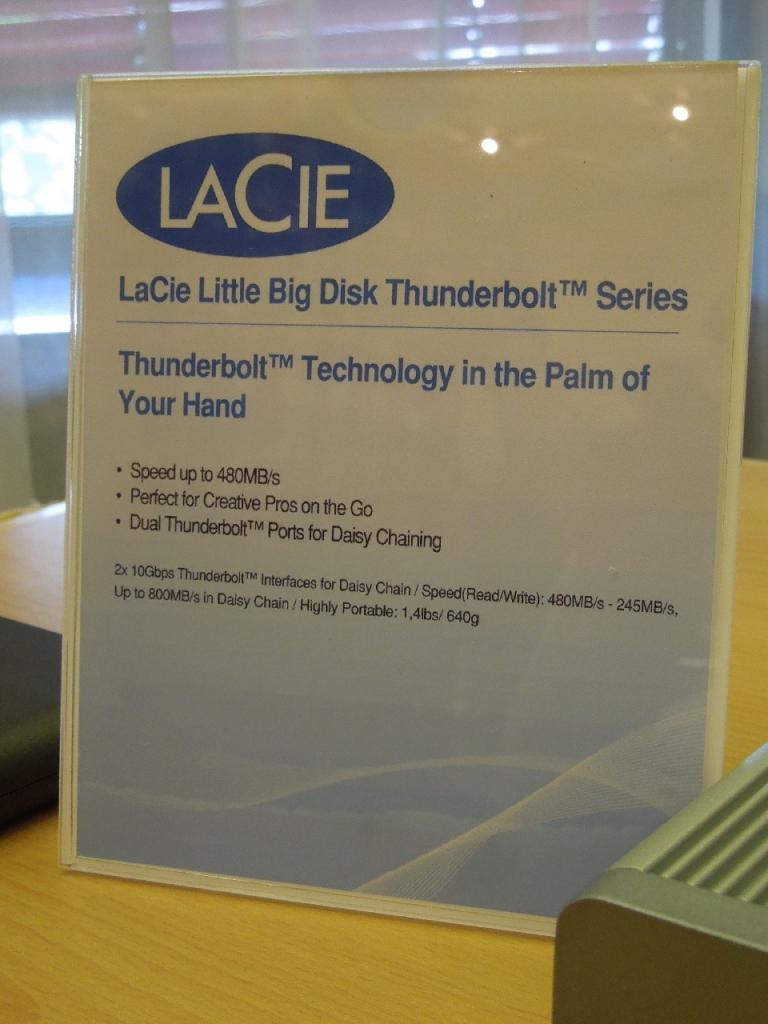 LACIE

LaCie Little Big Disk Thunderbolt™ Series

Thunderbolt™ Technology in the Palm of Your Hand

• Speed up to 480MB/s
• Perfect for Creative Pros on the Go
• Dual Thunderbolt™ Ports for Daisy Chaining

2x 10Gbps Thunderbolt™ Interfaces for Daisy Chain / Speed(Read/Write): 480MB/s - 245MB/s, Up to 800MB/s in Daisy Chain / Highly Portable: 1,4lbs/ 640g